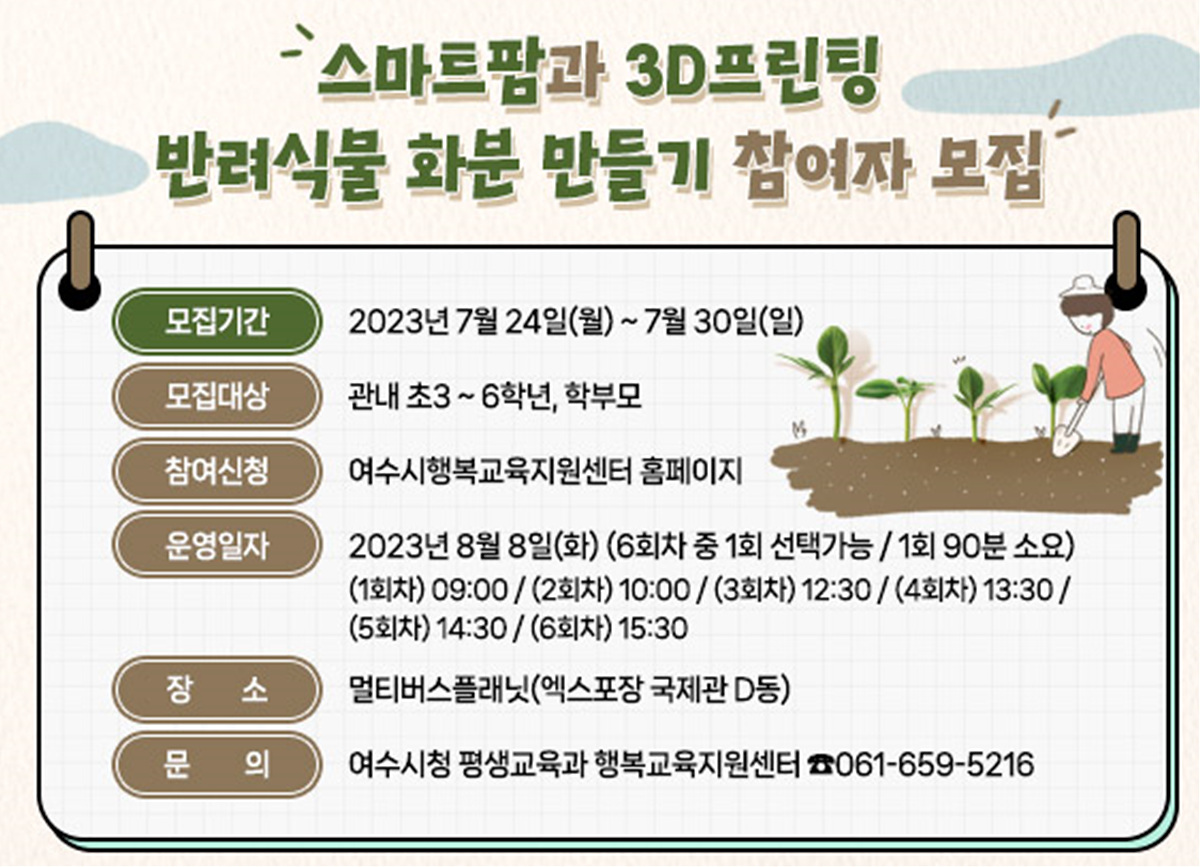 스마트팜과 3D프린팅
반려식물 화분 만들기 참여자 모집

모집기간 2023년 7월 24일(월) ~ 7월 30일(일)

모집대상 관내 초3 ~ 6학년, 학부모

참여신청 여수시행복교육지원센터 홈페이지

운영일자 2023년 8월 8일(화) (6회차 중 1회 선택가능 / 1회 90분 소요)
(1회차) 09:00 / (2회차) 10:00 / (3회차) 12:30 / (4회차) 13:30 / (5회차) 14:30 / (6회차) 15:30

장 소 멀티버스플래닛(엑스포장 국제관 D동)

문 의 여수시청 평생교육과 행복교육지원센터 ☎061-659-5216